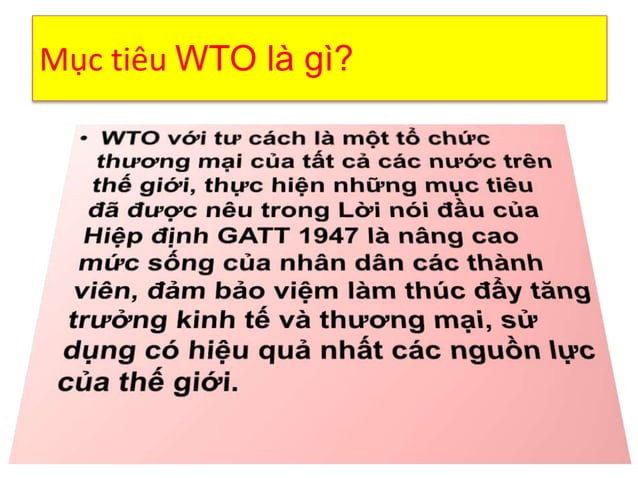 Mục tiêu WTO là gì?

• WTO với tư cách là một tổ chức thương mại của tất cả các nước trên thế giới, thực hiện những mục tiêu đã được nêu trong Lời nói đầu của Hiệp định GATT 1947 là nâng cao mức sống của nhân dân các thành viên, đảm bảo việm làm thúc đẩy tăng trưởng kinh tế và thương mại, sử dụng có hiệu quả nhất các nguồn lực của thế giới.